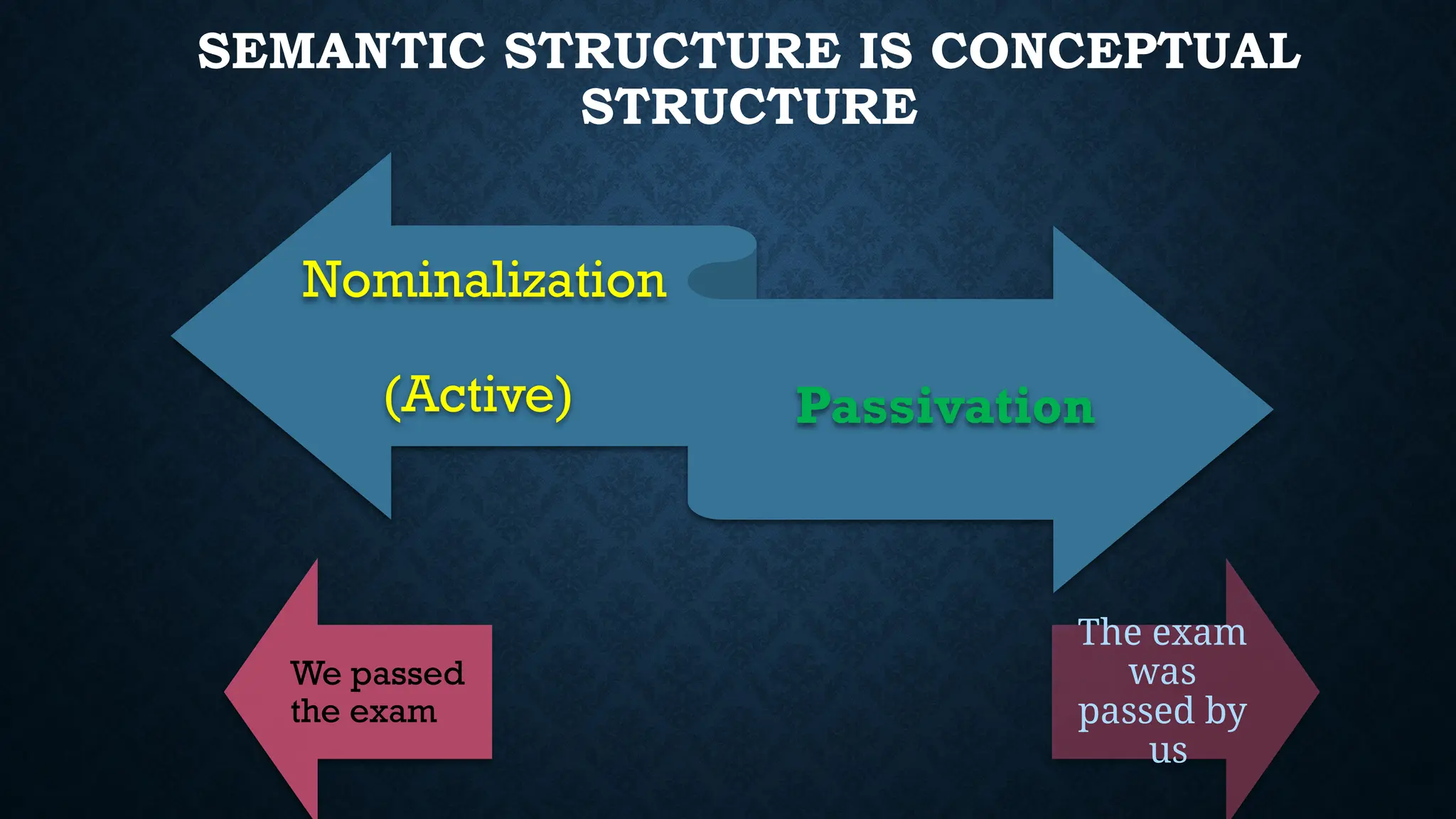 SEMANTIC STRUCTURE IS CONCEPTUAL STRUCTURE

Nominalization

(Active)

Passivation

We passed the exam

The exam was passed by us